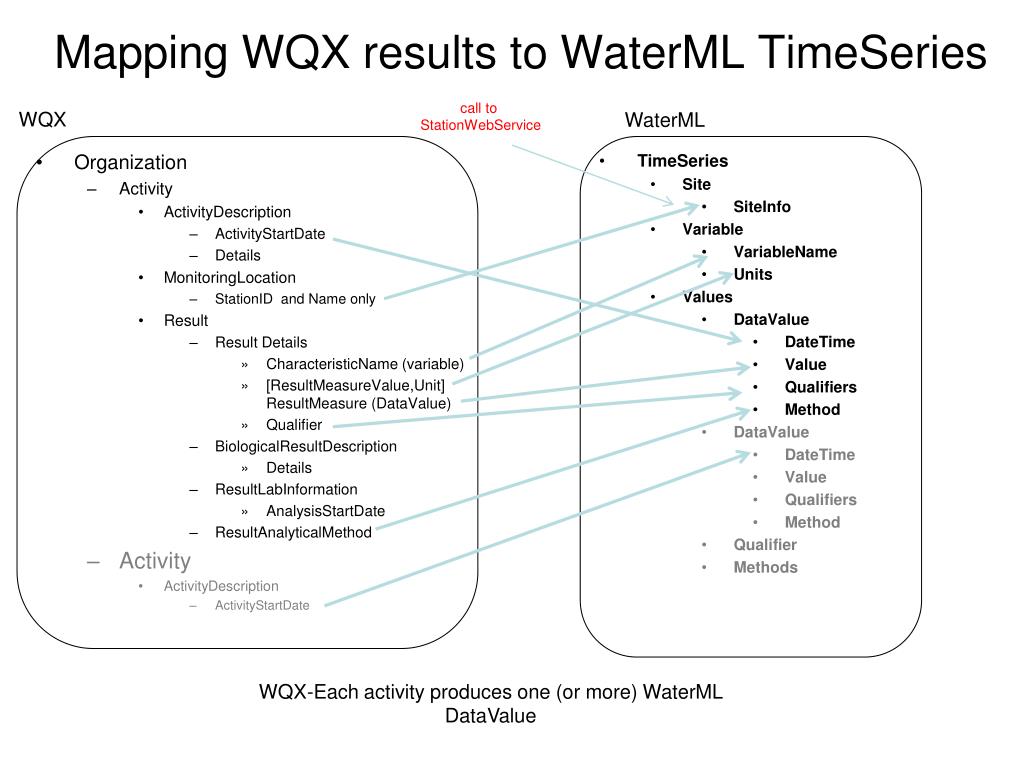 Mapping WQX results to WaterML TimeSeries

WQX

call to StationWebService

WaterML

• Organization
– Activity
• ActivityDescription
– ActivityStartDate
– Details
• MonitoringLocation
– StationID and Name only
• Result
– Result Details
» CharacteristicName (variable)
» [ResultMeasureValue,Unit] ResultMeasure (DataValue)
» Qualifier
– BiologicalResultDescription
» Details
– ResultLabInformation
» AnalysisStartDate
– ResultAnalyticalMethod
– Activity
• ActivityDescription
– ActivityStartDate

• TimeSeries
• Site
• SiteInfo
• Variable
• VariableName
• Units
• Values
• DataValue
• DateTime
• Value
• Qualifiers
• Method
• DataValue
• DateTime
• Value
• Qualifiers
• Method
• Qualifier
• Methods

WQX-Each activity produces one (or more) WaterML DataValue